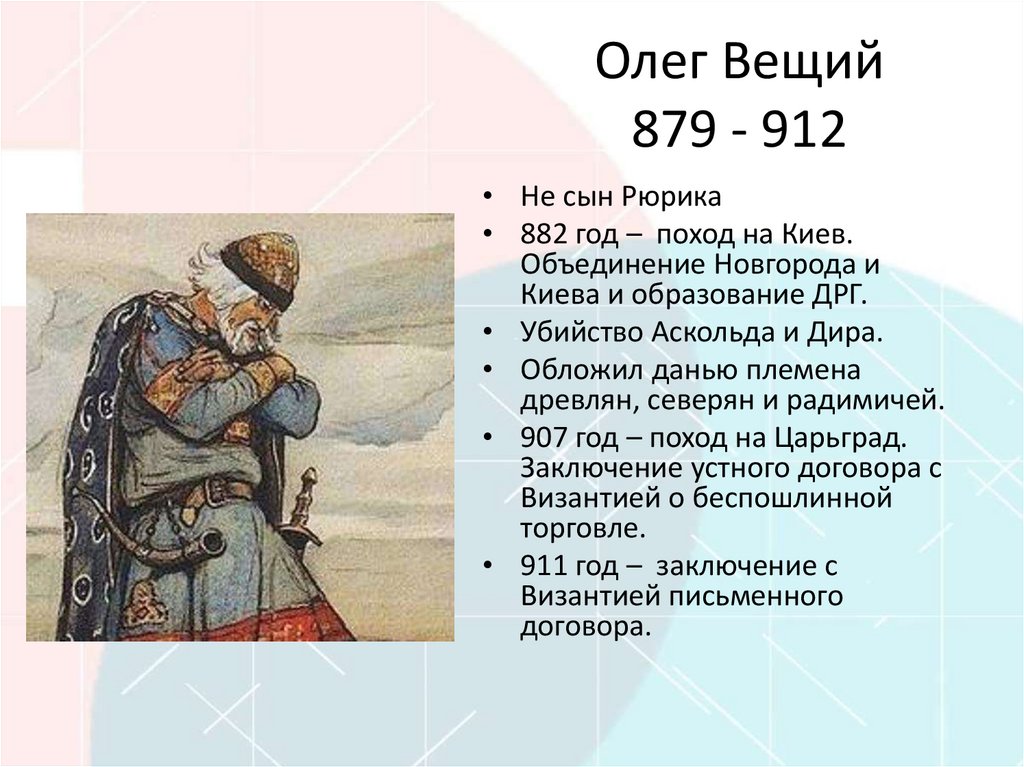 Олег Вещий
879 - 912

• Не сын Рюрика
• 882 год – поход на Киев. Объединение Новгорода и Киева и образование ДРГ.
• Убийство Аскольда и Дира.
• Обложил данью племена древлян, северян и радимичей.
• 907 год – поход на Царьград. Заключение устного договора с Византией о беспошлинной торговле.
• 911 год – заключение с Византией письменного договора.